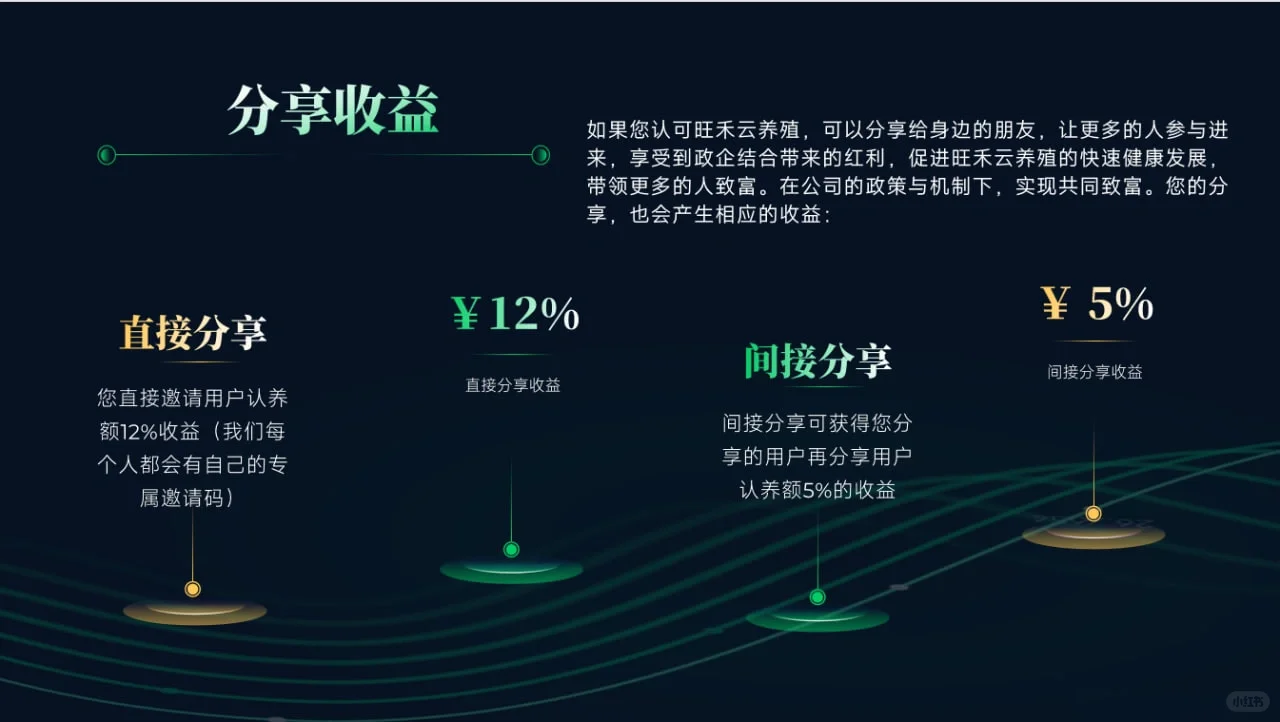 分享收益

如果您认可旺禾云养殖，可以分享给身边的朋友，让更多的人参与进来，享受到政企结合带来的红利，促进旺禾云养殖的快速健康发展，带领更多的人致富。在公司的政策与机制下，实现共同致富。您的分享，也会产生相应的收益：

直接分享

您直接邀请用户认养额12%收益（我们每个人都会有自己的专属邀请码）

¥12%

直接分享收益

间接分享

间接分享可获得您分享的用户再分享用户认养额5%的收益

¥ 5%

间接分享收益

小红书